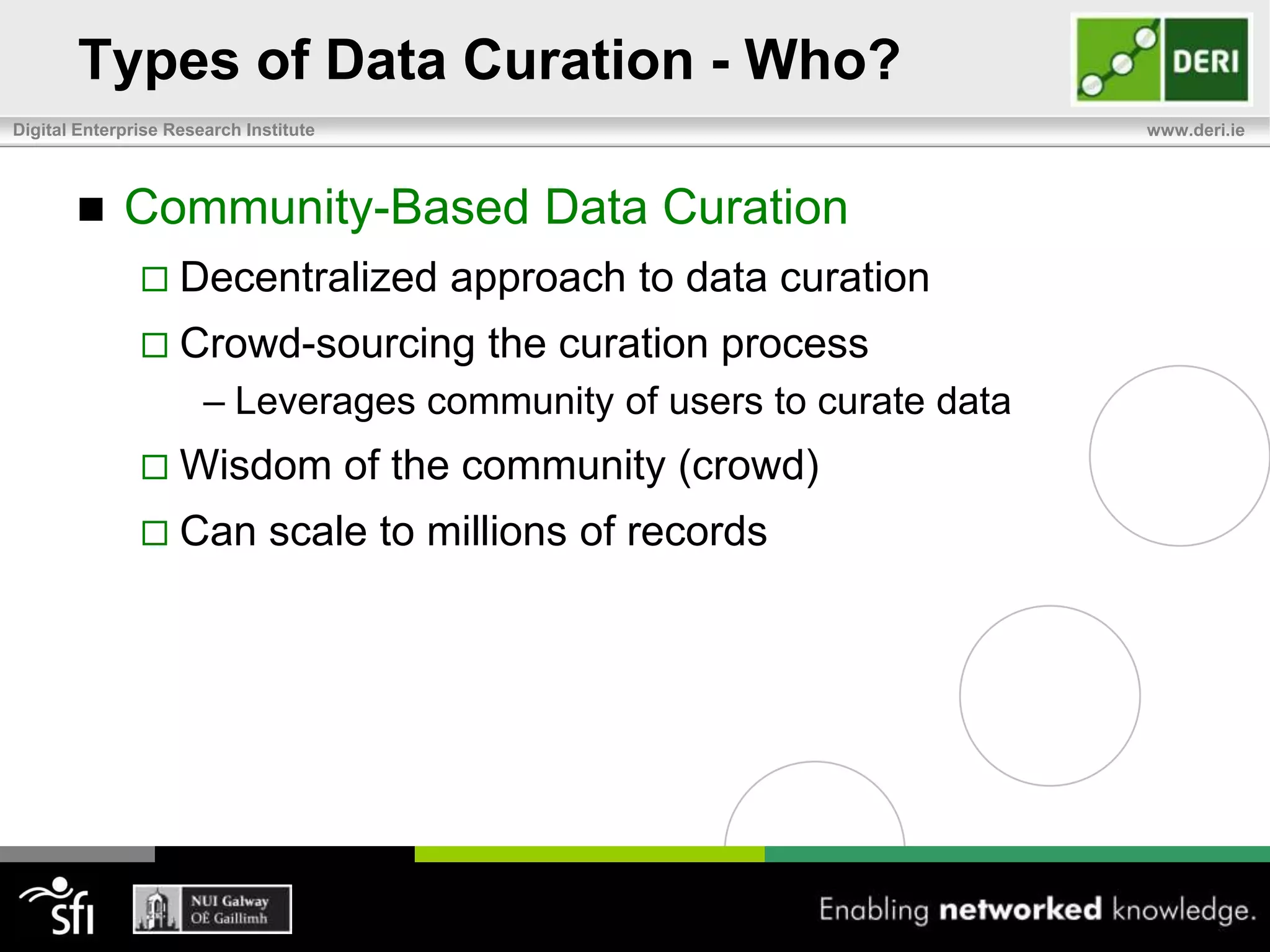 Types of Data Curation - Who?

DERI

Digital Enterprise Research Institute

www.deri.ie

■ Community-Based Data Curation

□ Decentralized approach to data curation

□ Crowd-sourcing the curation process

– Leverages community of users to curate data

□ Wisdom of the community (crowd)

□ Can scale to millions of records

sfi

NUI Galway
OÉ Gaillimh

Enabling networked knowledge.